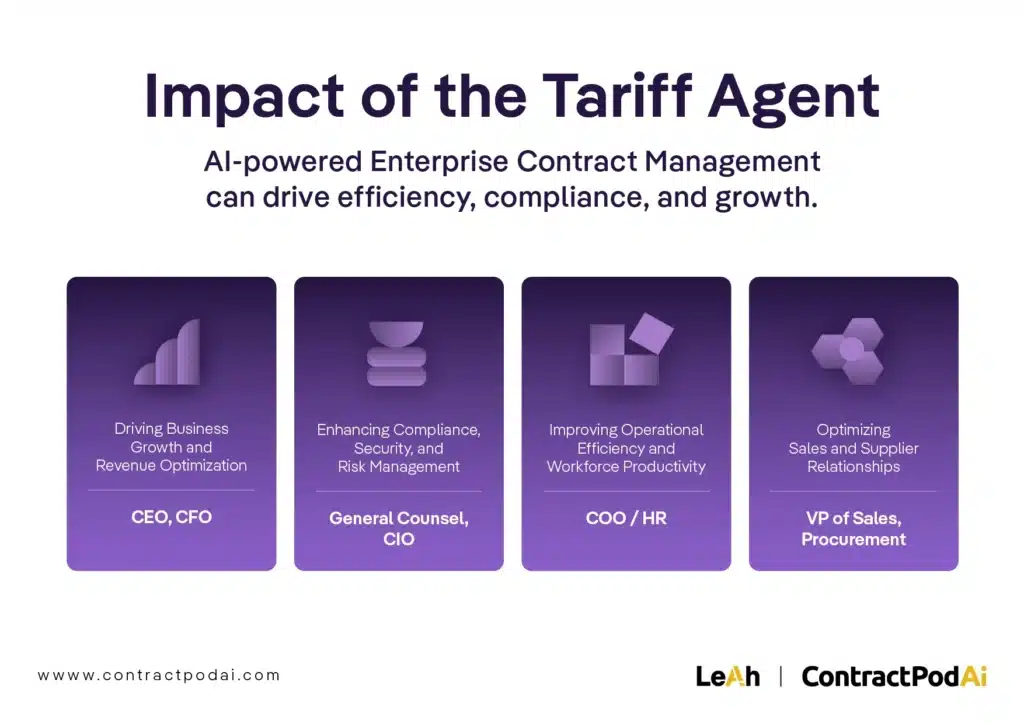 Impact of the Tariff Agent

AI-powered Enterprise Contract Management can drive efficiency, compliance, and growth.

Driving Business Growth and Revenue Optimization

CEO, CFO

Enhancing Compliance, Security, and Risk Management

General Counsel, CIO

Improving Operational Efficiency and Workforce Productivity

COO / HR

Optimizing Sales and Supplier Relationships

VP of Sales, Procurement

www.contractpodai.com

LeAh | ContractPodAi